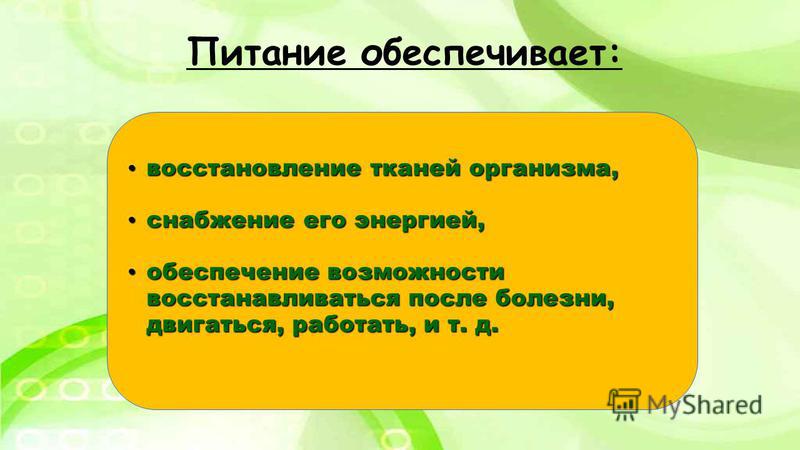 Питание обеспечивает:

• восстановление тканей организма,

• снабжение его энергией,

• обеспечение возможности восстанавливаться после болезни, двигаться, работать, и т. д.

MyShared